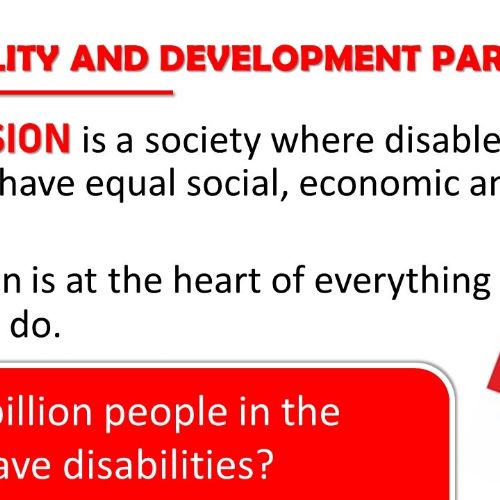 LITY AND DEVELOPMENT PAR

SION is a society where disable have equal social, economic ar

n is at the heart of everything do.

billion people in the ave disabilities?